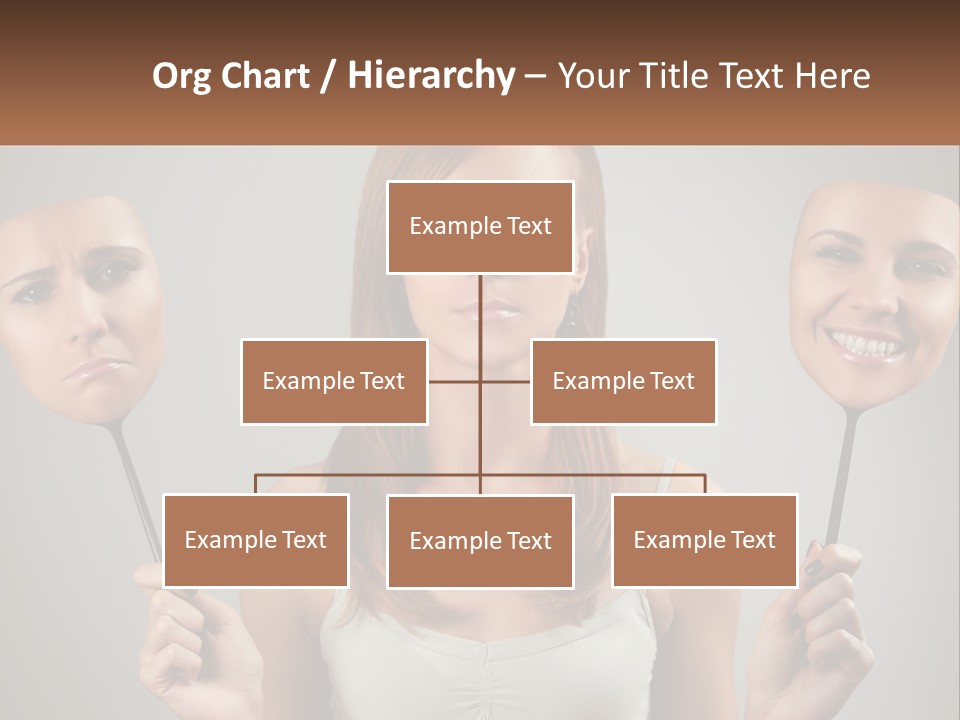 Org Chart / Hierarchy – Your Title Text Here

Example Text

Example Text

Example Text

Example Text

Example Text

Example Text